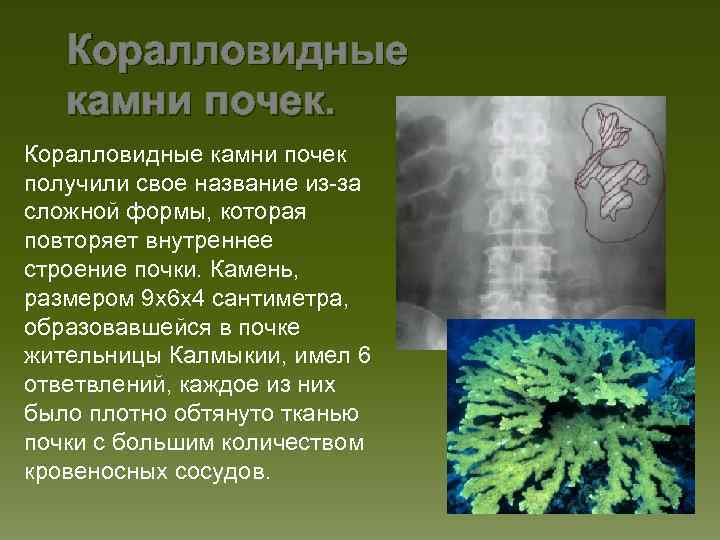 Коралловидные камни почек.

Коралловидные камни почек получили свое название из-за сложной формы, которая повторяет внутреннее строение почки. Камень, размером 9х6х4 сантиметра, образовавшейся в почке жительницы Калмыкии, имел 6 ответвлений, каждое из них было плотно обтянуто тканью почки с большим количеством кровеносных сосудов.